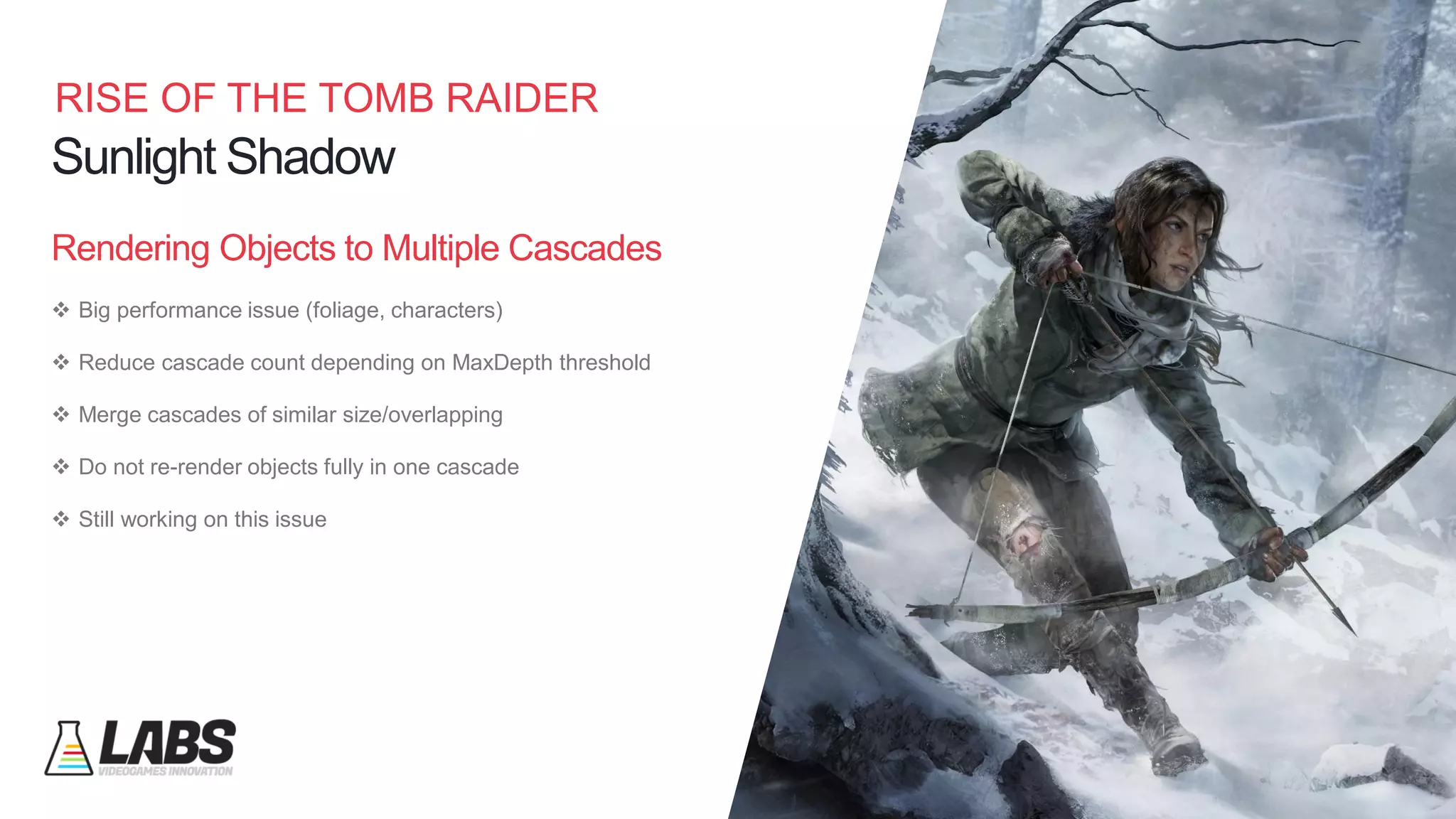 RISE OF THE TOMB RAIDER
Sunlight Shadow

Rendering Objects to Multiple Cascades

❖ Big performance issue (foliage, characters)

❖ Reduce cascade count depending on MaxDepth threshold

❖ Merge cascades of similar size/overlapping

❖ Do not re-render objects fully in one cascade

❖ Still working on this issue

LABS
VIDEOGAMES INNOVATION